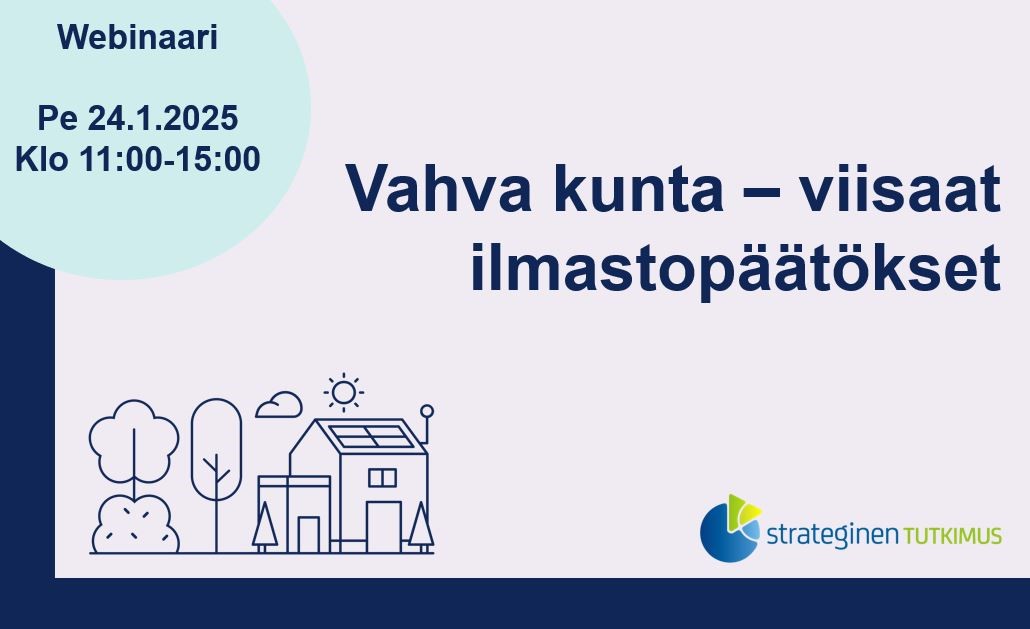 Webinaari

Pe 24.1.2025
Klo 11:00-15:00

Vahva kunta – viisaat ilmastopäätökset

strateginen TUTKIMUS